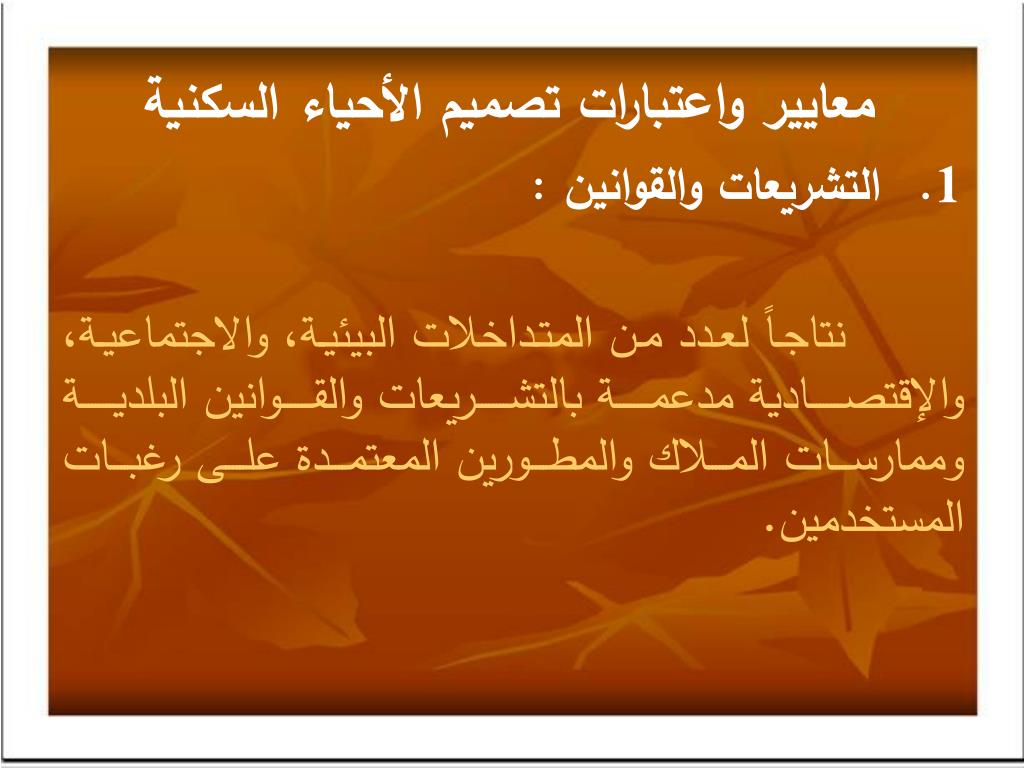 معايير واعتبارات تصميم الأحياء السكنية

1. التشريعات والقوانين :

نتاجاً لعدد من المتداخلات البيئية، والاجتماعية، والإقتصادية مدعمة بالتشريعات والقوانين البلدية وممارسات الملاك والمطورين المعتمدة على رغبات المستخدمين.